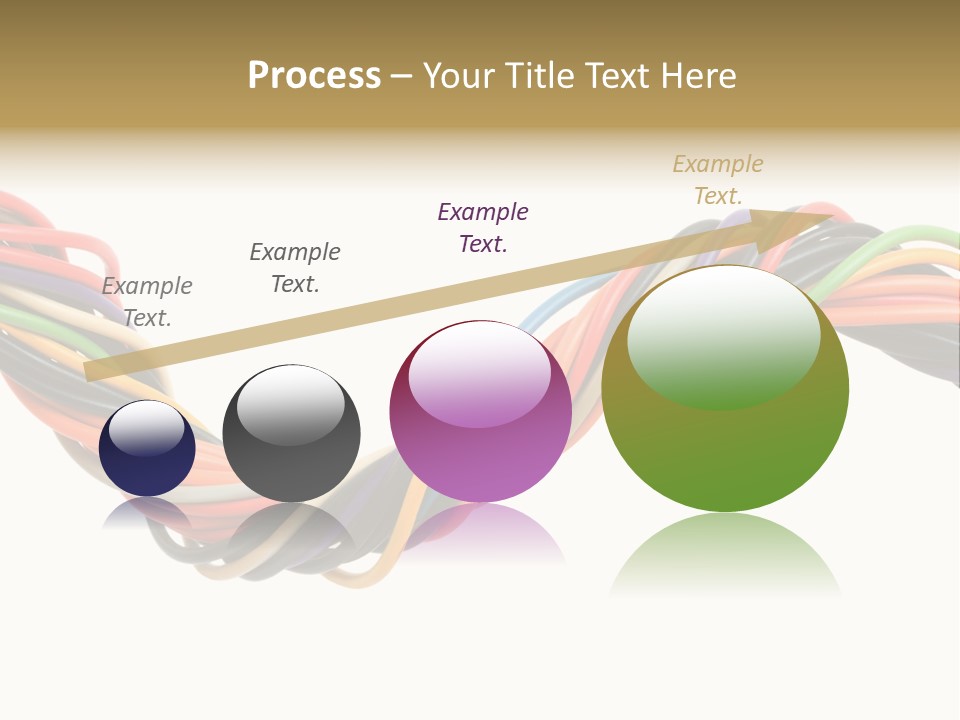 Process – Your Title Text Here

Example Text.

Example Text.

Example Text.

Example Text.